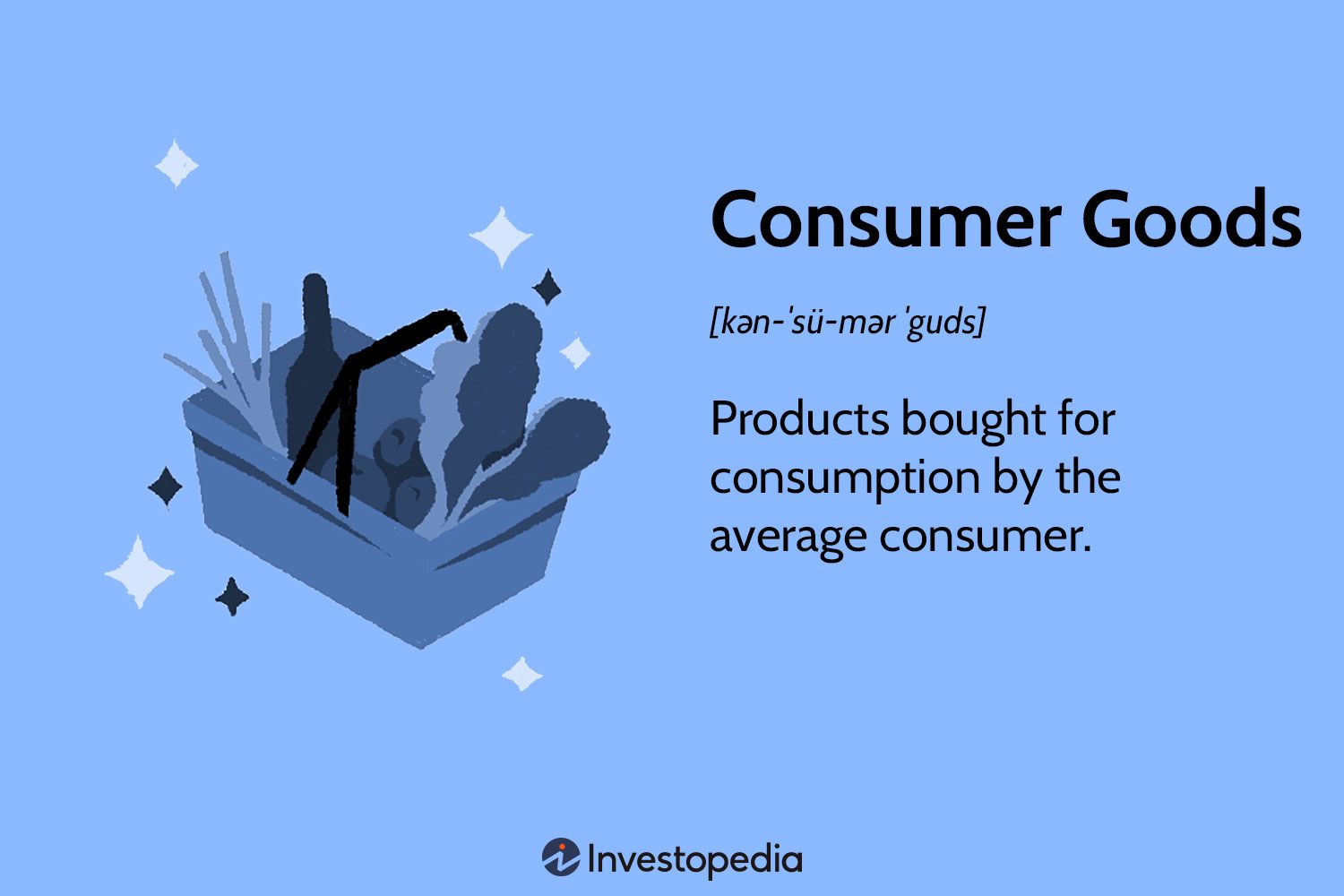 Consumer Goods

[kən-ˈsü-mər ˈguds]

Products bought for consumption by the average consumer.

Investopedia